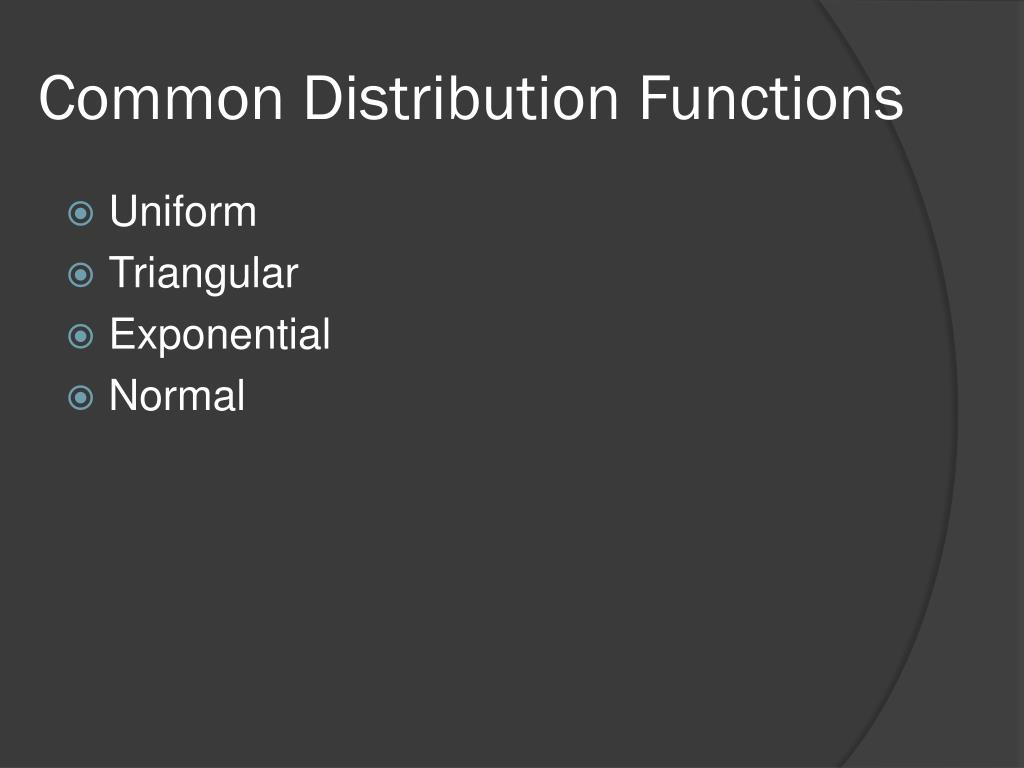 Common Distribution Functions

Uniform
Triangular
Exponential
Normal